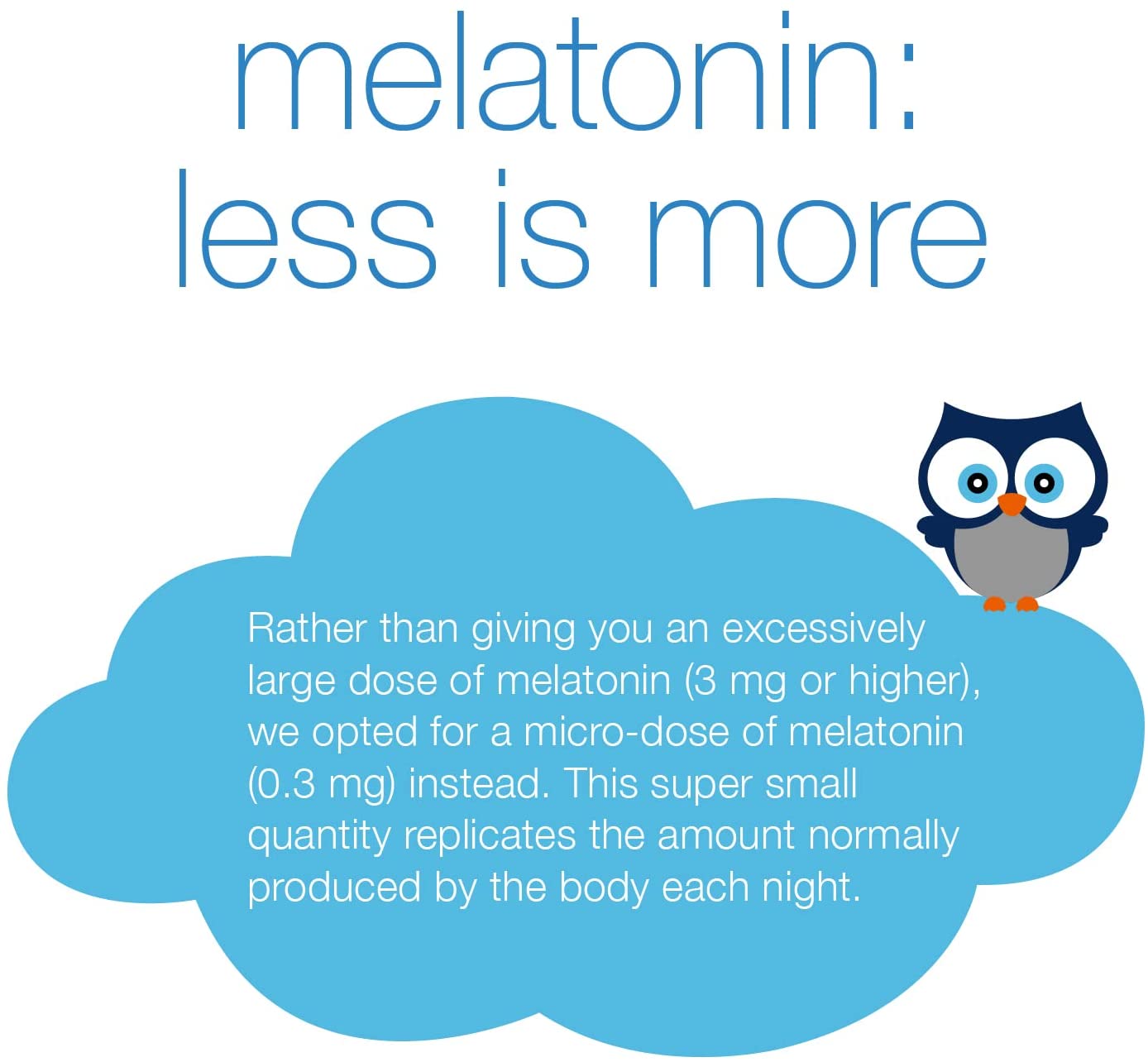 melatonin:
less is more

Rather than giving you an excessively large dose of melatonin (3 mg or higher), we opted for a micro-dose of melatonin (0.3 mg) instead. This super small quantity replicates the amount normally produced by the body each night.